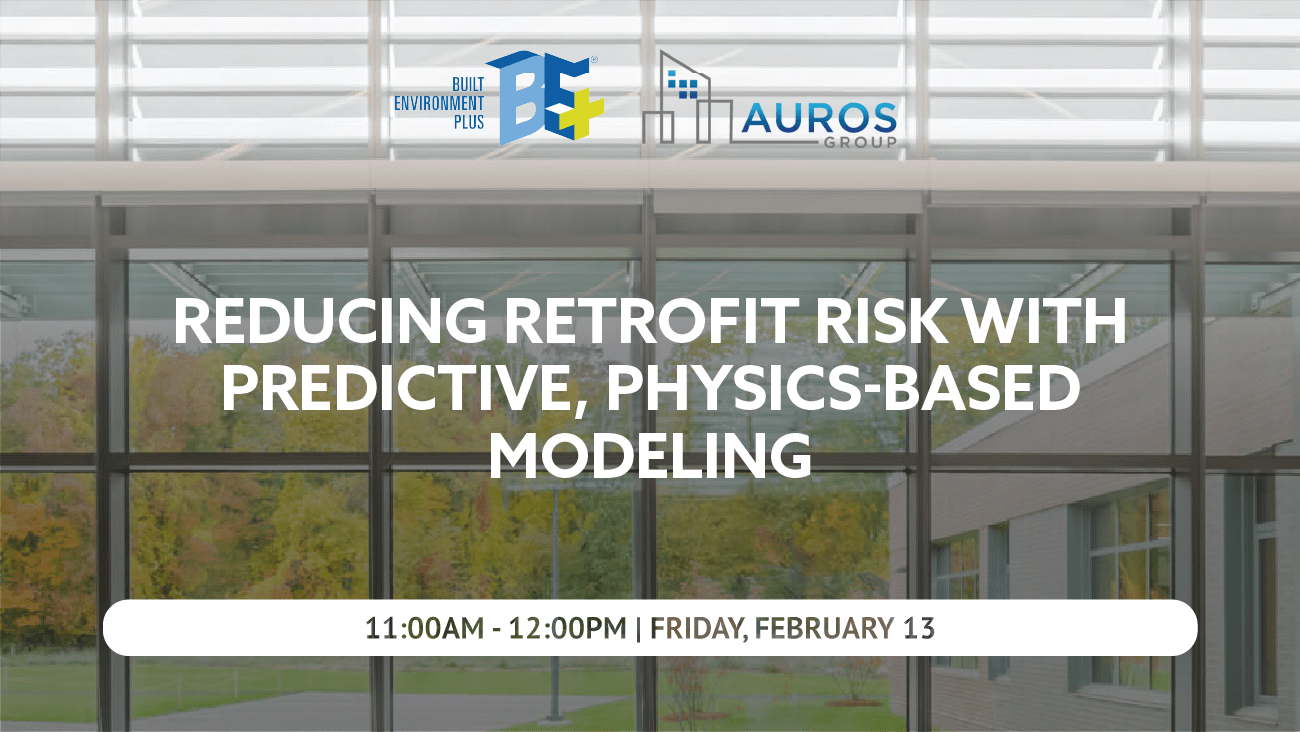 BUILT ENVIRONMENT PLUS

BE+

AUROS GROUP

REDUCING RETROFIT RISK WITH PREDICTIVE, PHYSICS-BASED MODELING

11:00AM - 12:00PM | FRIDAY, FEBRUARY 13